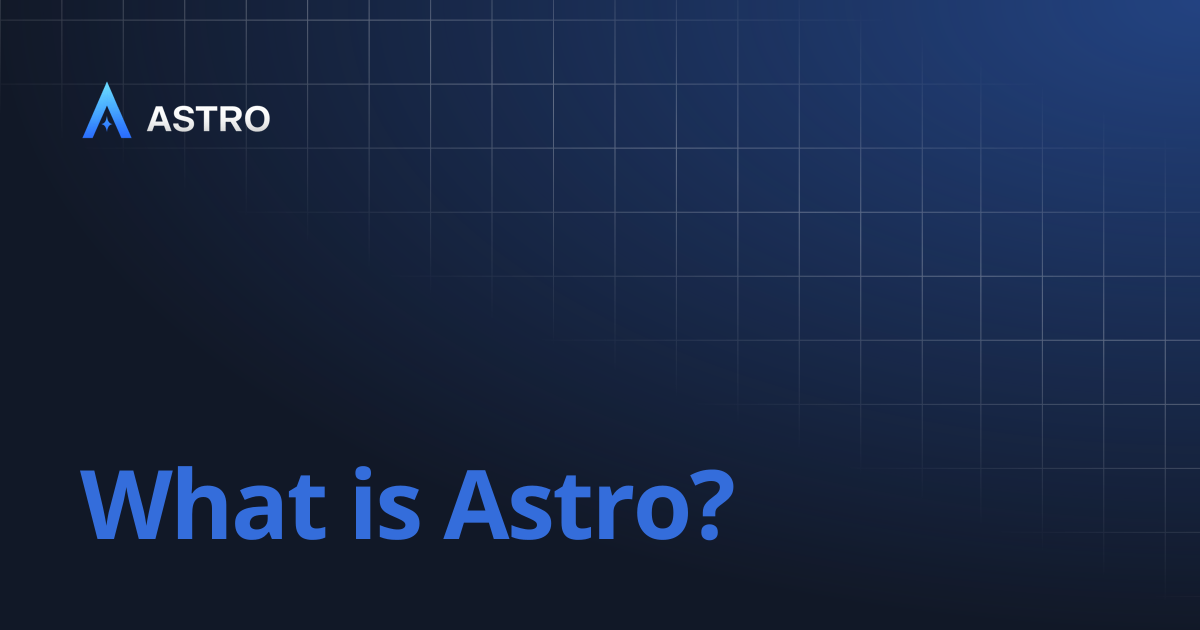 ASTRO

What is Astro?